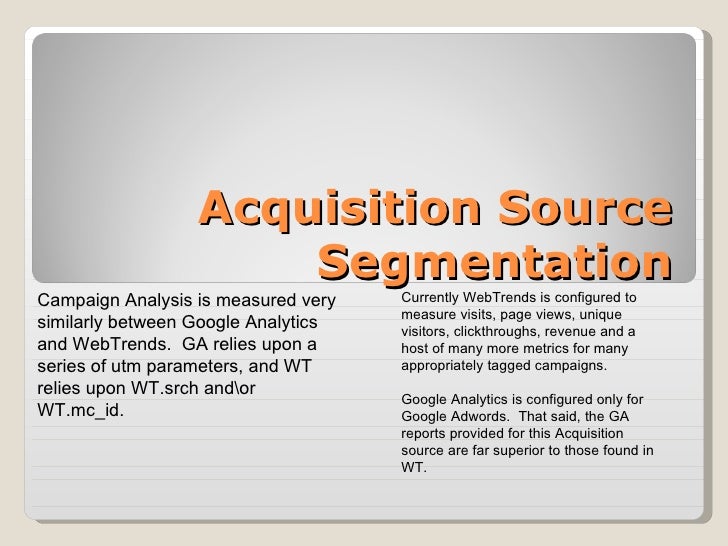 Acquisition Source Segmentation

Campaign Analysis is measured very similarly between Google Analytics and WebTrends. GA relies upon a series of utm parameters, and WT relies upon WT.srch and\or WT.mc_id.

Currently WebTrends is configured to measure visits, page views, unique visitors, clickthroughs, revenue and a host of many more metrics for many appropriately tagged campaigns.

Google Analytics is configured only for Google Adwords. That said, the GA reports provided for this Acquisition source are far superior to those found in WT.